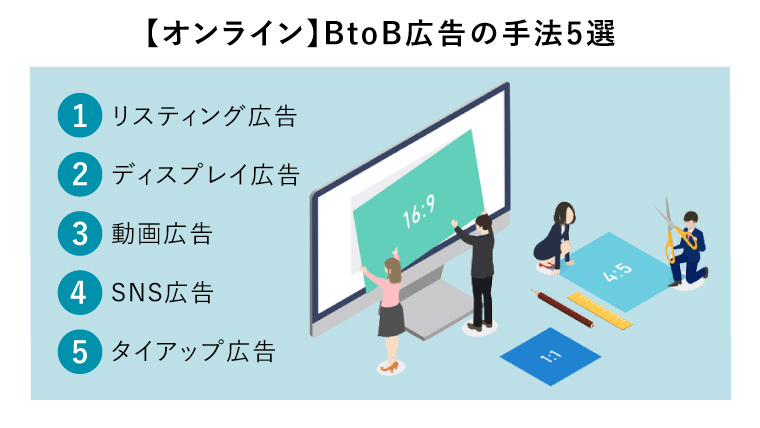 【オンライン】BtoB広告の手法5選

1 リスティング広告
2 ディスプレイ広告
3 動画広告
4 SNS広告
5 タイアップ広告

16:9
4:5
1:1